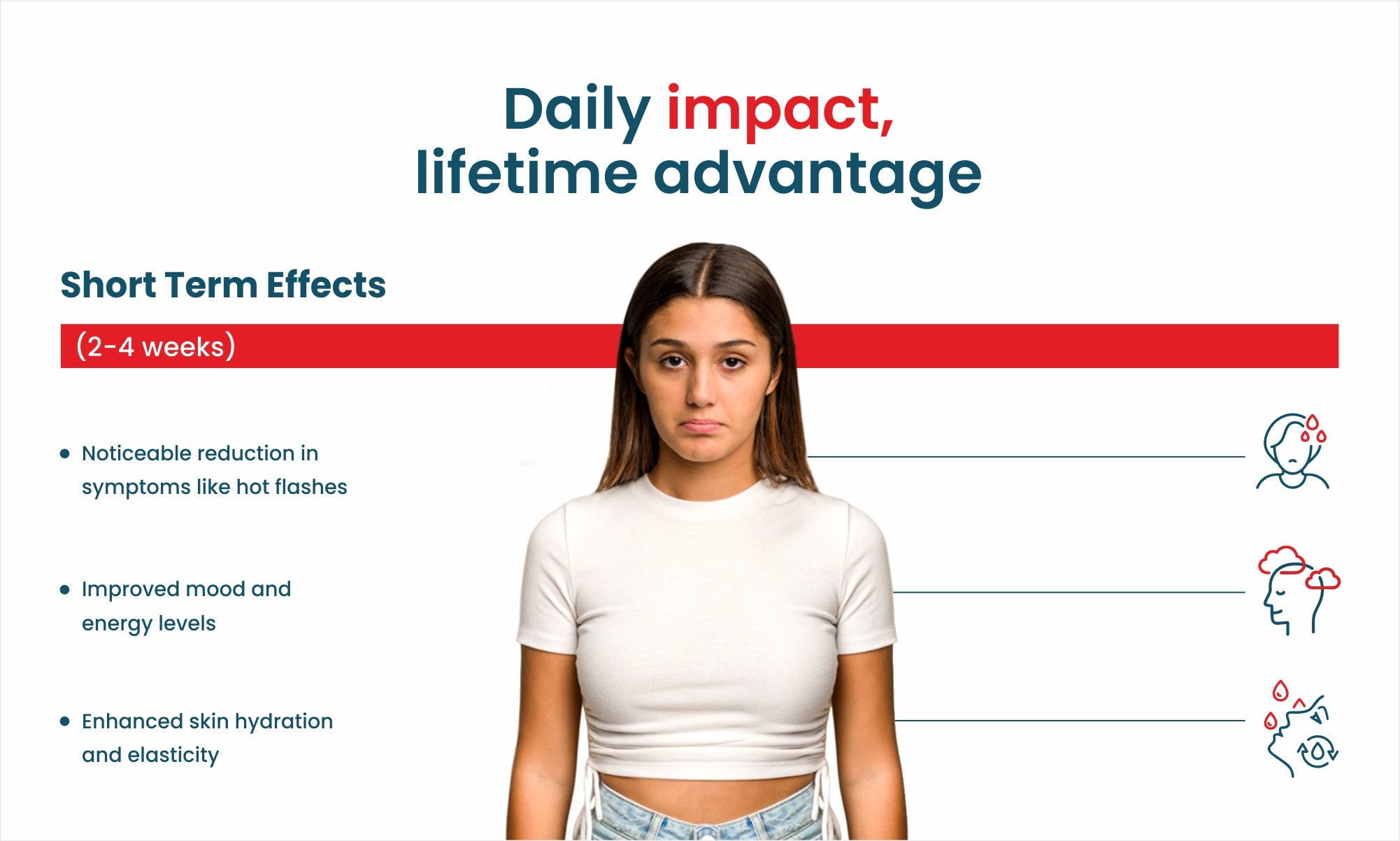 Daily impact, lifetime advantage

Short Term Effects

(2-4 weeks)

• Noticeable reduction in symptoms like hot flashes

• Improved mood and energy levels

• Enhanced skin hydration and elasticity